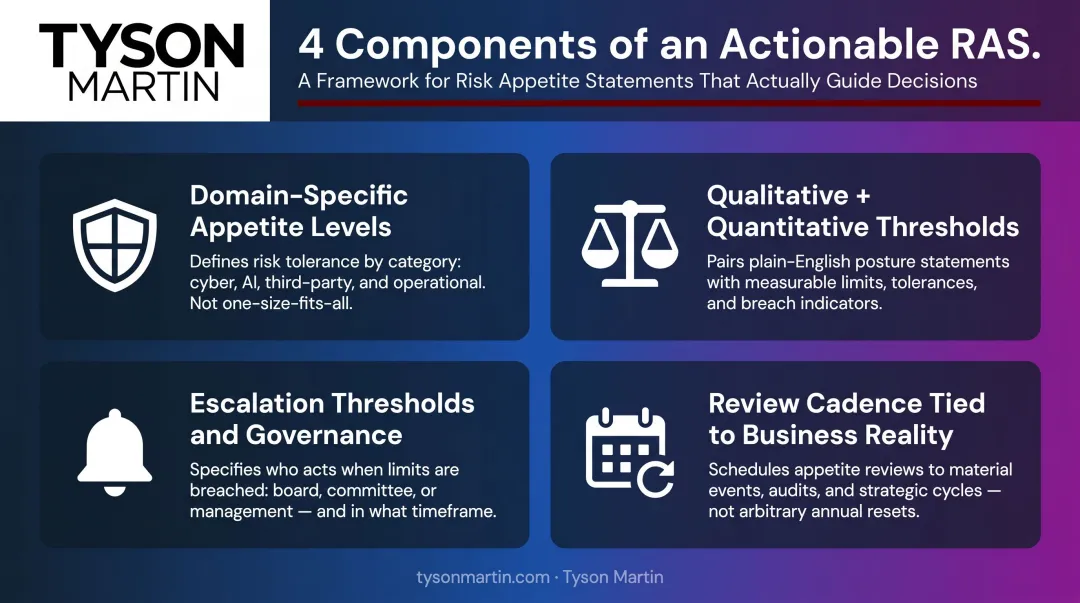 TYSON
MARTIN

4 Components of an Actionable RAS.

A Framework for Risk Appetite Statements That Actually Guide Decisions

Domain-Specific Appetite Levels

Defines risk tolerance by category: cyber, AI, third-party, and operational. Not one-size-fits-all.

Qualitative + Quantitative Thresholds

Pairs plain-English posture statements with measurable limits, tolerances, and breach indicators.

Escalation Thresholds and Governance

Specifies who acts when limits are breached: board, committee, or management — and in what timeframe.

Review Cadence Tied to Business Reality

Schedules appetite reviews to material events, audits, and strategic cycles — not arbitrary annual resets.

tysonmartin.com · Tyson Martin